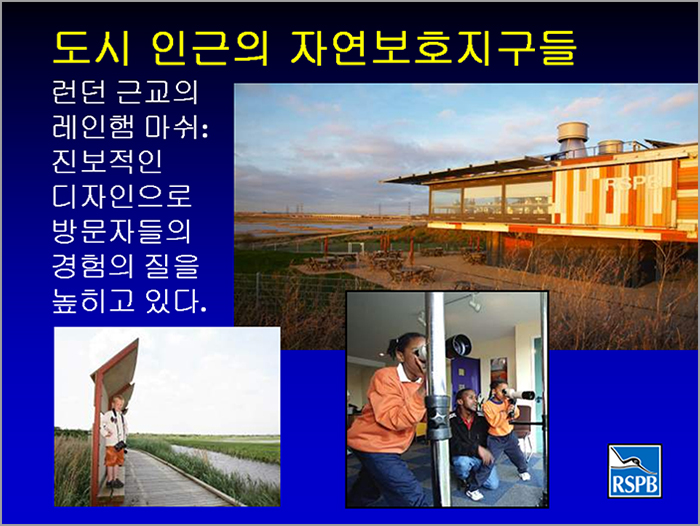 도시 인근의 자연보호지구들

런던 근교의 레인햄 마쉬: 진보적인 디자인으로 방문자들의 경험의 질을 높히고 있다.

RSPB

RSPB